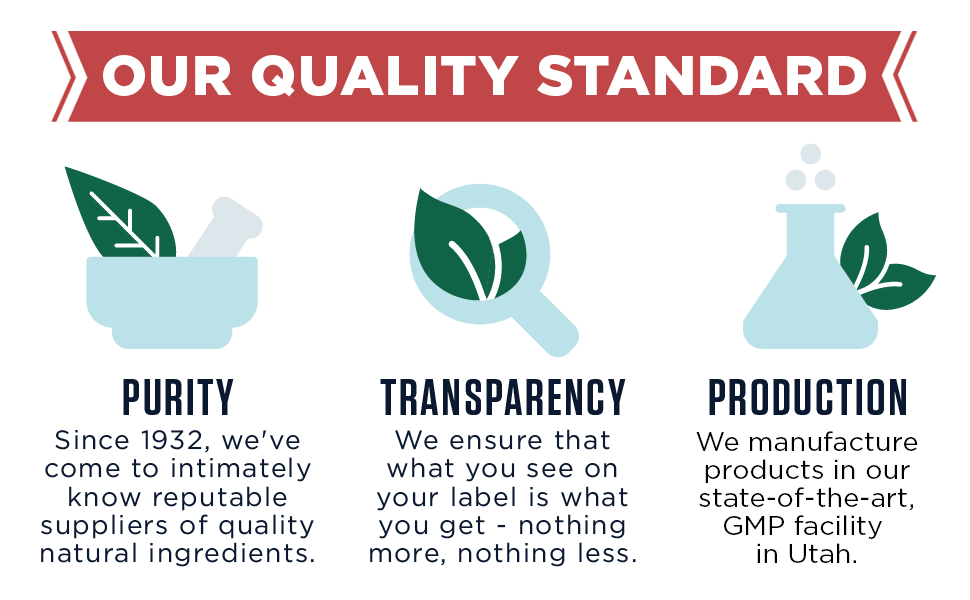 OUR QUALITY STANDARD

PURITY
Since 1932, we've come to intimately know reputable suppliers of quality natural ingredients.

TRANSPARENCY
We ensure that what you see on your label is what you get - nothing more, nothing less.

PRODUCTION
We manufacture products in our state-of-the-art, GMP facility in Utah.